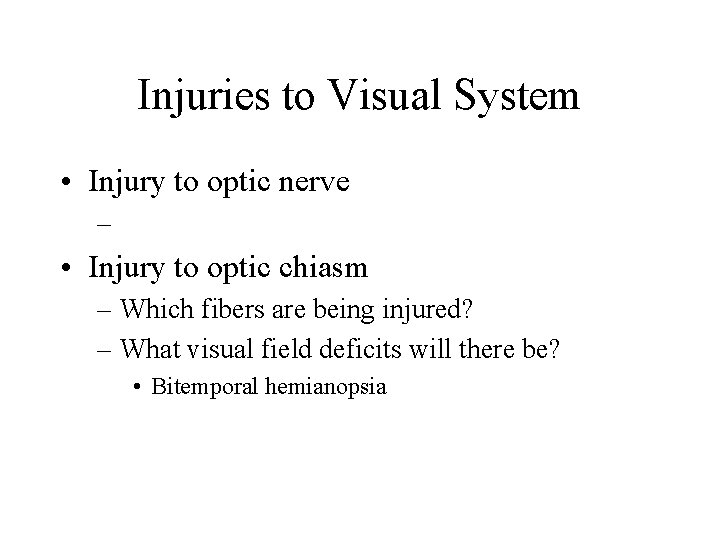 Injuries to Visual System

• Injury to optic nerve
–

• Injury to optic chiasm
– Which fibers are being injured?
– What visual field deficits will there be?
• Bitemporal hemianopsia